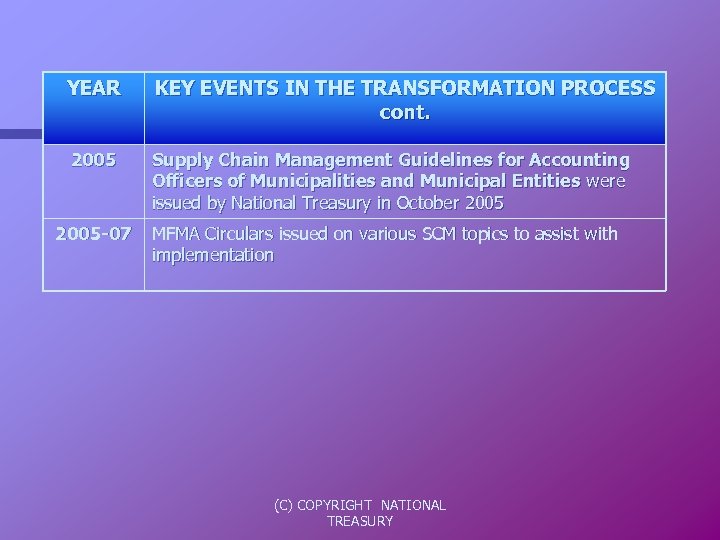 | YEAR | KEY EVENTS IN THE TRANSFORMATION PROCESS cont. |
|---|---|
| 2005 | Supply Chain Management Guidelines for Accounting Officers of Municipalities and Municipal Entities were issued by National Treasury in October 2005 |
| 2005-07 | MFMA Circulars issued on various SCM topics to assist with implementation |

(C) COPYRIGHT NATIONAL TREASURY